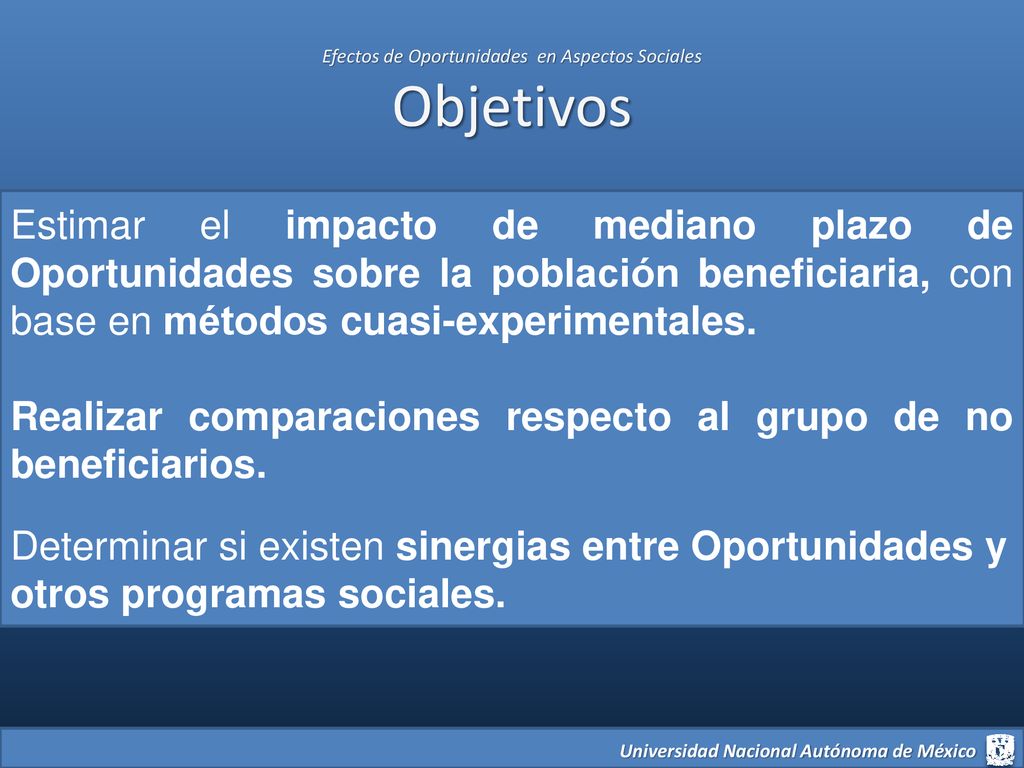 Efectos de Oportunidades en Aspectos Sociales

Objetivos

Estimar el impacto de mediano plazo de Oportunidades sobre la población beneficiaria, con base en métodos cuasi-experimentales.

Realizar comparaciones respecto al grupo de no beneficiarios.

Determinar si existen sinergias entre Oportunidades y otros programas sociales.

Universidad Nacional Autónoma de México